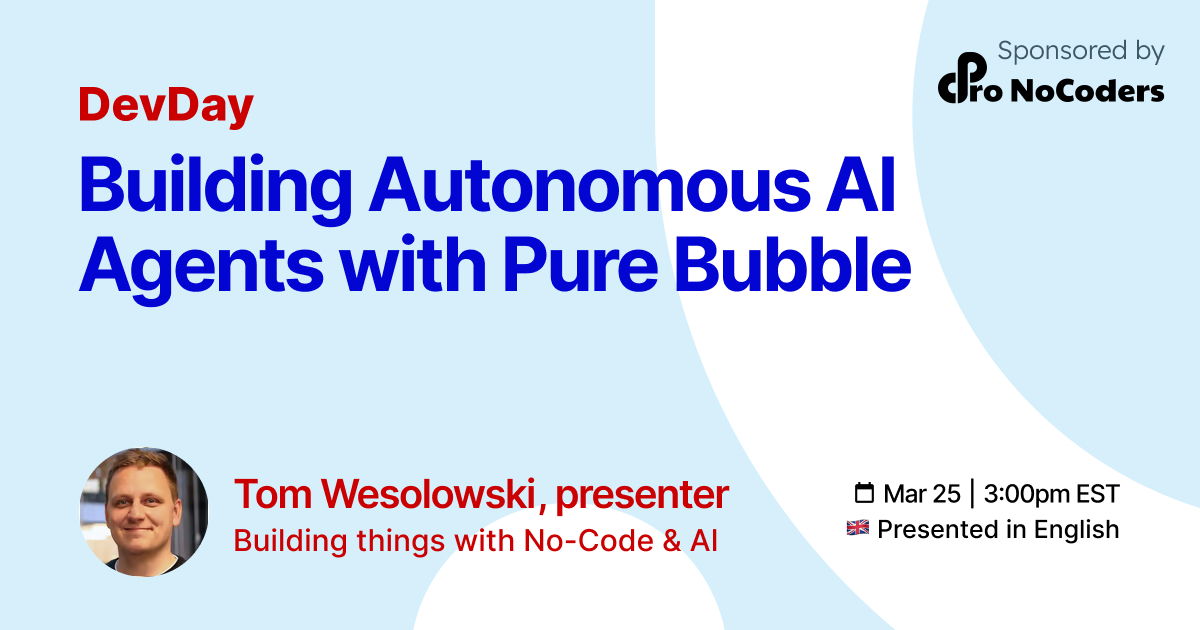 Sponsored by
Pro NoCoders

DevDay

Building Autonomous AI Agents with Pure Bubble

Tom Wesolowski, presenter
Building things with No-Code & AI

Mar 25 | 3:00pm EST
Presented in English